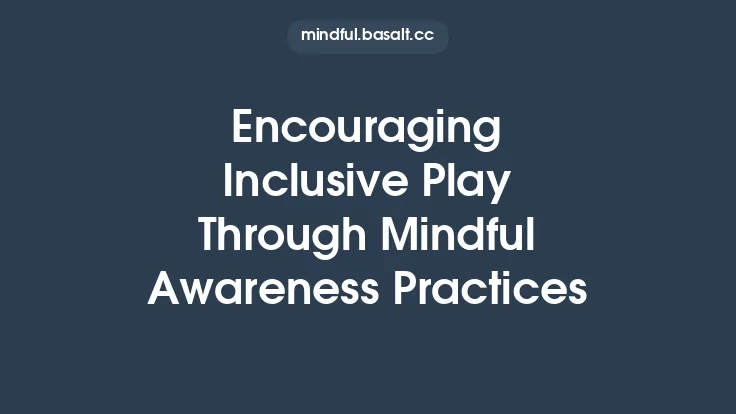 mindful.basalt.cc

Encouraging Inclusive Play Through Mindful Awareness Practices